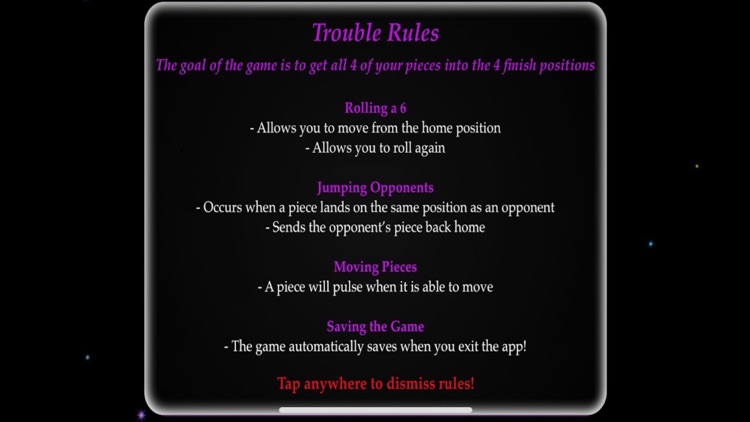 Trouble Rules

The goal of the game is to get all 4 of your pieces into the 4 finish positions

Rolling a 6
- Allows you to move from the home position
- Allows you to roll again

Jumping Opponents
- Occurs when a piece lands on the same position as an opponent
- Sends the opponent's piece back home

Moving Pieces
- A piece will pulse when it is able to move

Saving the Game
- The game automatically saves when you exit the app!

Tap anywhere to dismiss rules!